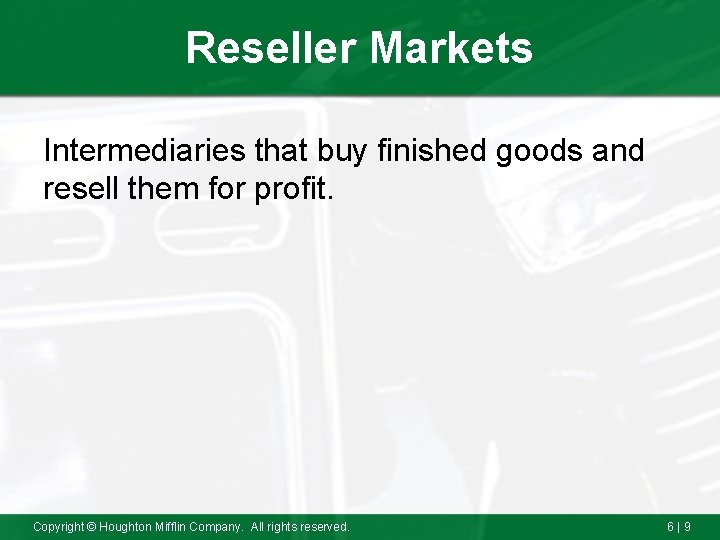 Reseller Markets

Intermediaries that buy finished goods and resell them for profit.

Copyright © Houghton Mifflin Company. All rights reserved.

6 | 9